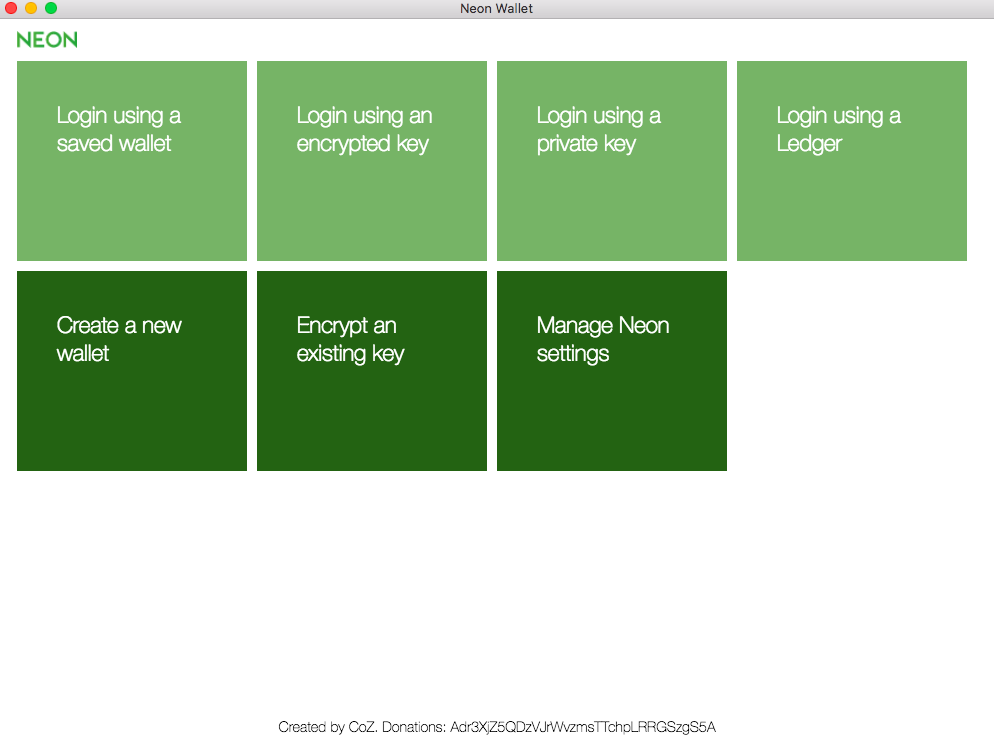 Neon Wallet

NEON

Login using a saved wallet

Login using an encrypted key

Login using a private key

Login using a Ledger

Create a new wallet

Encrypt an existing key

Manage Neon settings

Created by CoZ. Donations: Adr3XjZ5QDzVJrWvzmsTTchpLRRGSzgS5A